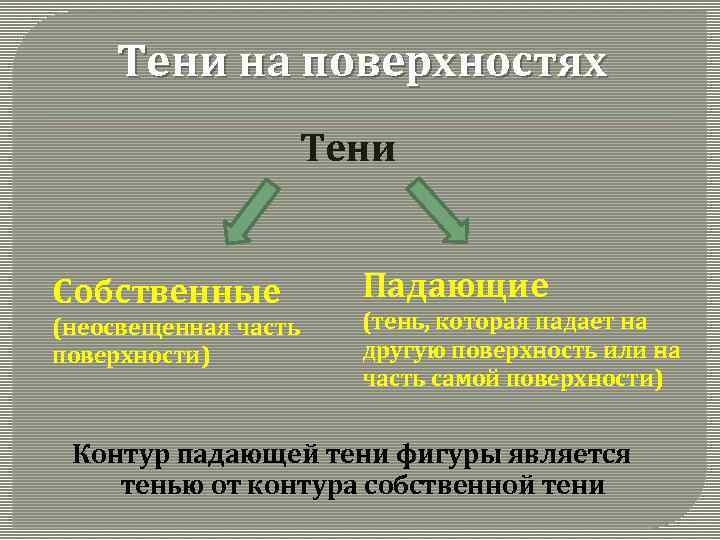 Тени на поверхностях

Тени

Собственные
(неосвещенная часть поверхности)

Падающие
(тень, которая падает на другую поверхность или на часть самой поверхности)

Контур падающей тени фигуры является тенью от контура собственной тени